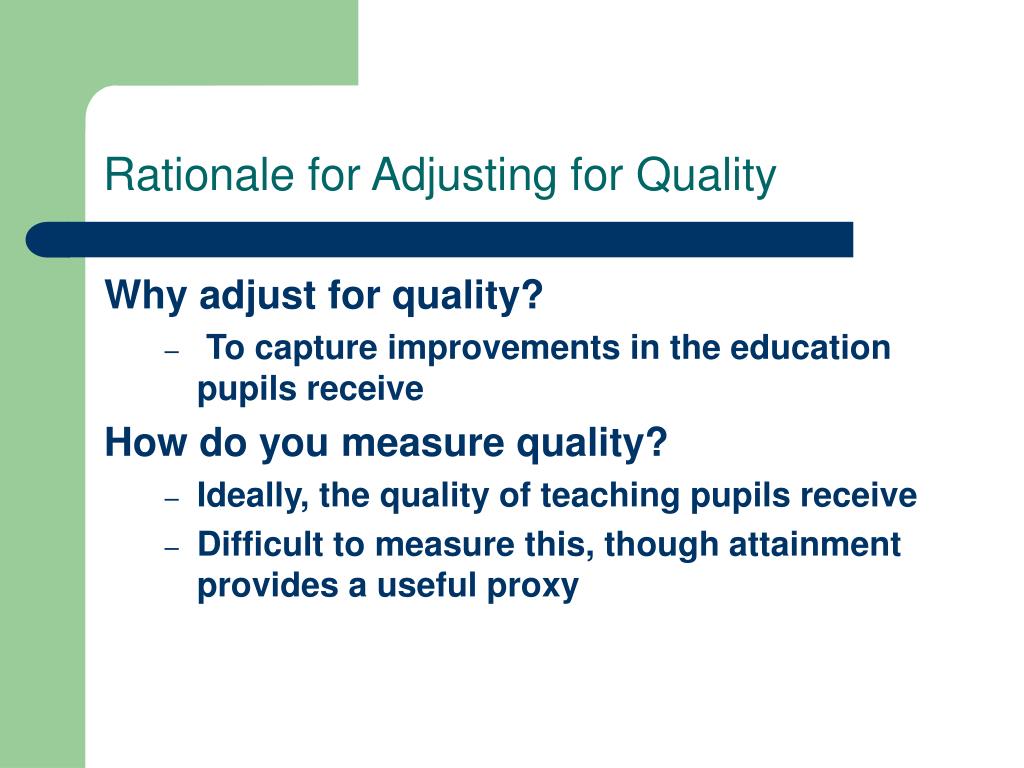 Rationale for Adjusting for Quality

Why adjust for quality?

– To capture improvements in the education pupils receive

How do you measure quality?

– Ideally, the quality of teaching pupils receive

– Difficult to measure this, though attainment provides a useful proxy